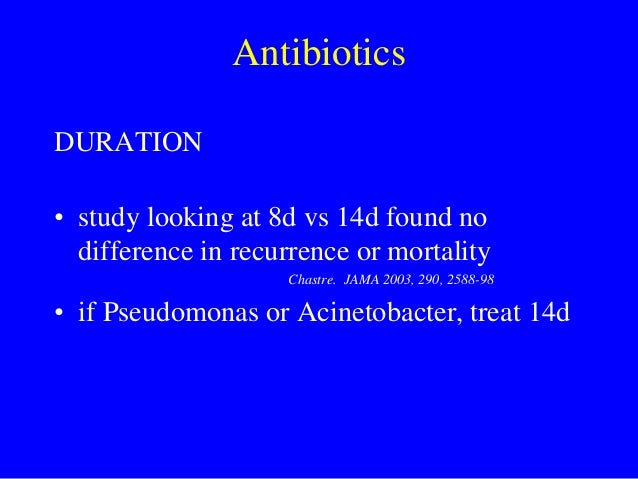 Antibiotics

DURATION

• study looking at 8d vs 14d found no difference in recurrence or mortality

Chastre. JAMA 2003, 290, 2588-98

• if Pseudomonas or Acinetobacter, treat 14d